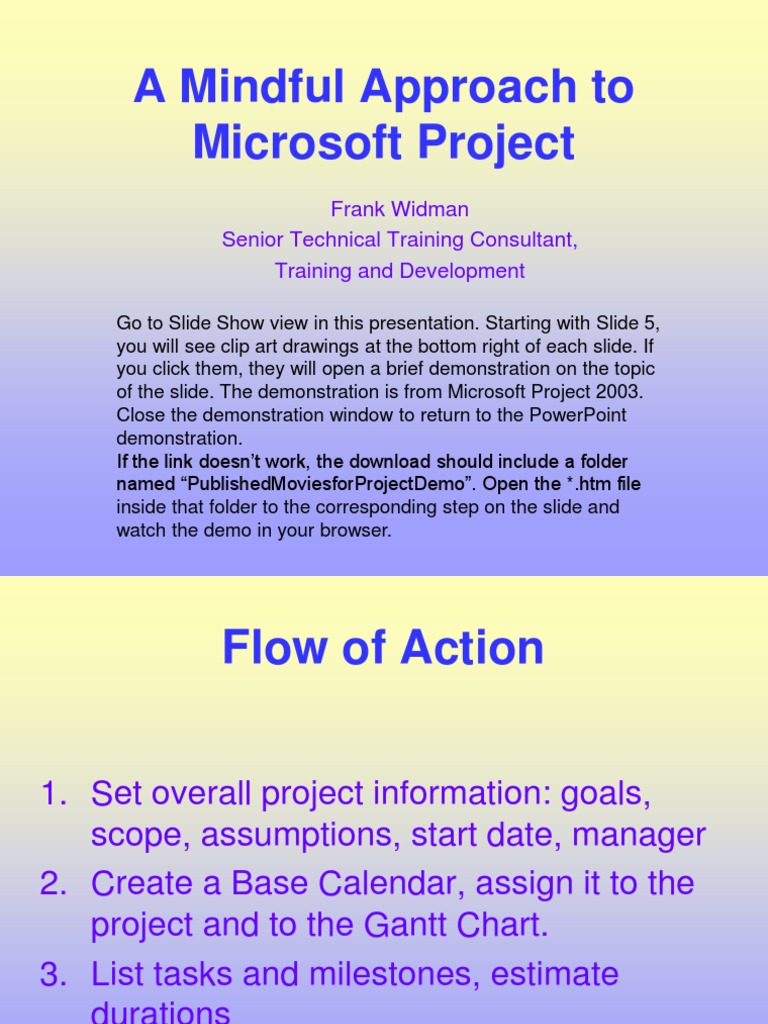 A Mindful Approach to Microsoft Project

Frank Widman
Senior Technical Training Consultant,
Training and Development

Go to Slide Show view in this presentation. Starting with Slide 5, you will see clip art drawings at the bottom right of each slide. If you click them, they will open a brief demonstration on the topic of the slide. The demonstration is from Microsoft Project 2003. Close the demonstration window to return to the PowerPoint demonstration.
If the link doesn't work, the download should include a folder named "PublishedMoviesforProjectDemo". Open the *.htm file inside that folder to the corresponding step on the slide and watch the demo in your browser.

Flow of Action

1. Set overall project information: goals, scope, assumptions, start date, manager
2. Create a Base Calendar, assign it to the project and to the Gantt Chart.
3. List tasks and milestones, estimate durations